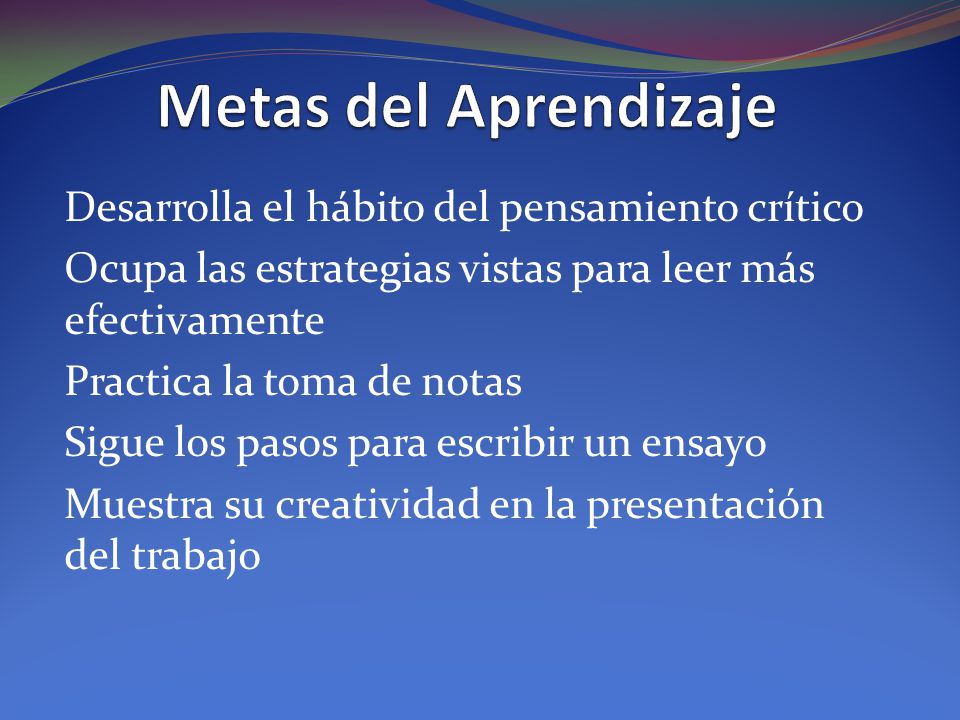 Metas del Aprendizaje

Desarrolla el hábito del pensamiento crítico

Ocupa las estrategias vistas para leer más efectivamente

Practica la toma de notas

Sigue los pasos para escribir un ensayo

Muestra su creatividad en la presentación del trabajo